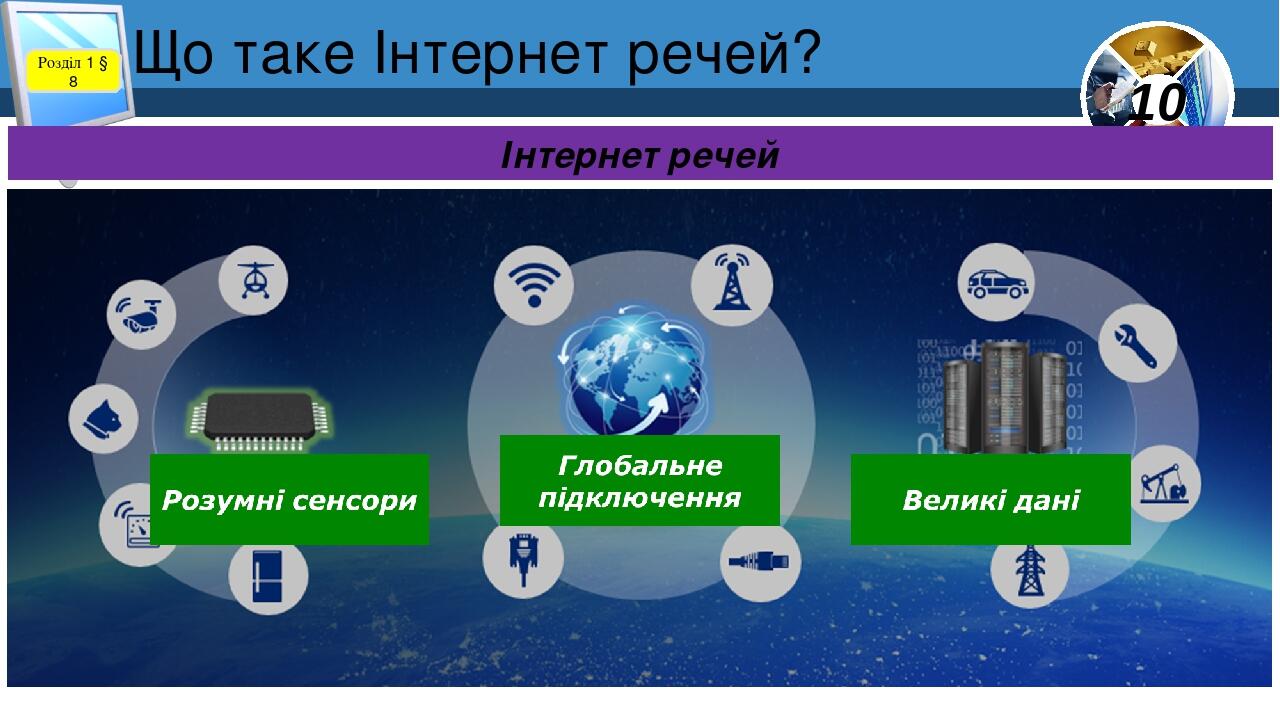 Розділ 1 § 8

Що таке Інтернет речей?

10

Інтернет речей

Розумні сенсори

Глобальне підключення

Великі дані